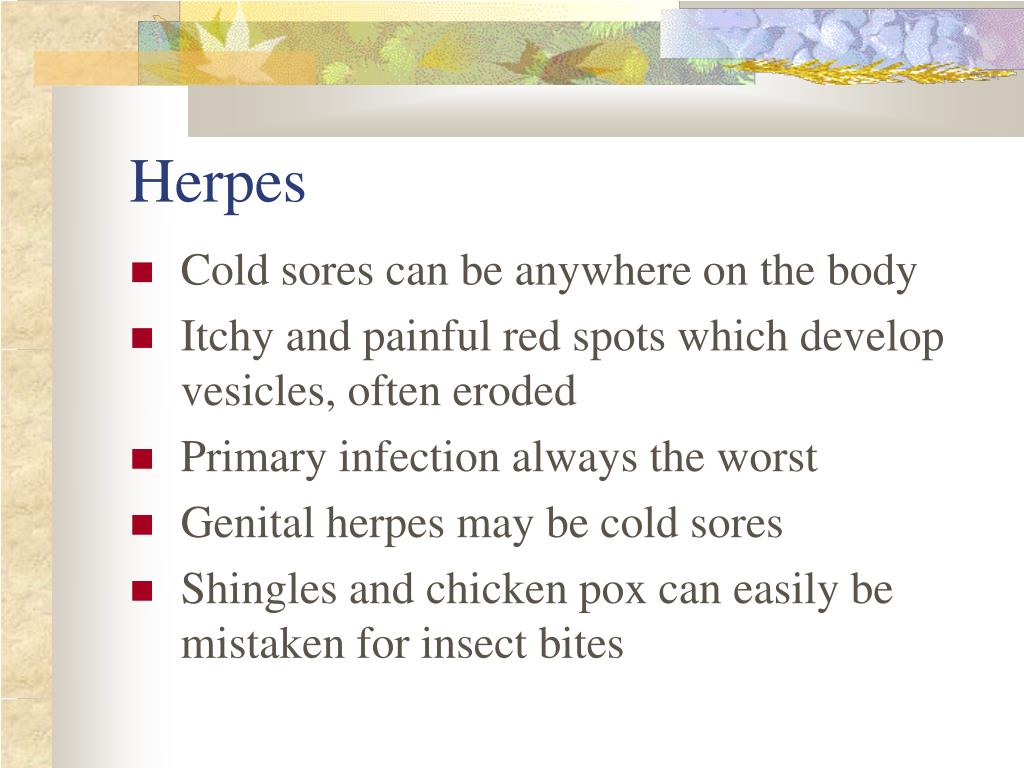 Herpes

- Cold sores can be anywhere on the body
- Itchy and painful red spots which develop vesicles, often eroded
- Primary infection always the worst
- Genital herpes may be cold sores
- Shingles and chicken pox can easily be mistaken for insect bites